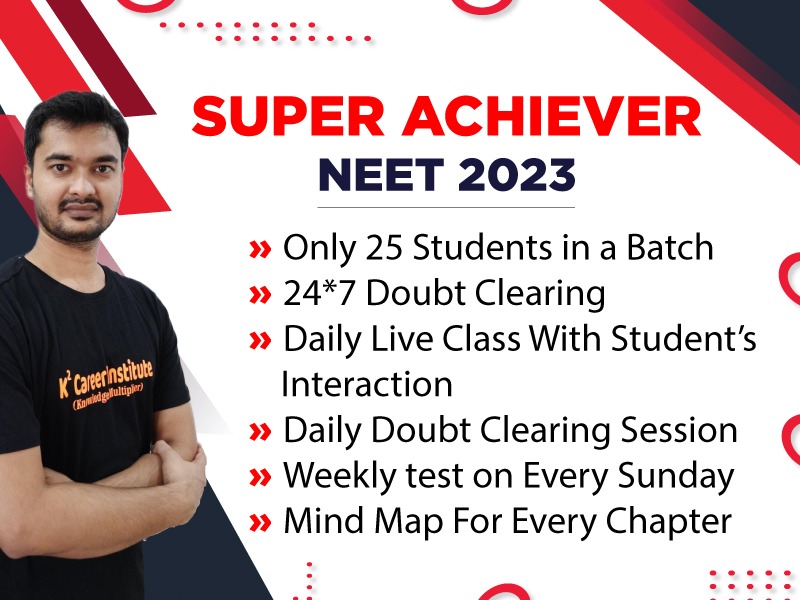 SUPER ACHIEVER
NEET 2023

» Only 25 Students in a Batch
» 24*7 Doubt Clearing
» Daily Live Class With Student's Interaction
» Daily Doubt Clearing Session
» Weekly test on Every Sunday
» Mind Map For Every Chapter

$K^2$ Career Institute
(Knowledge Multiplier)